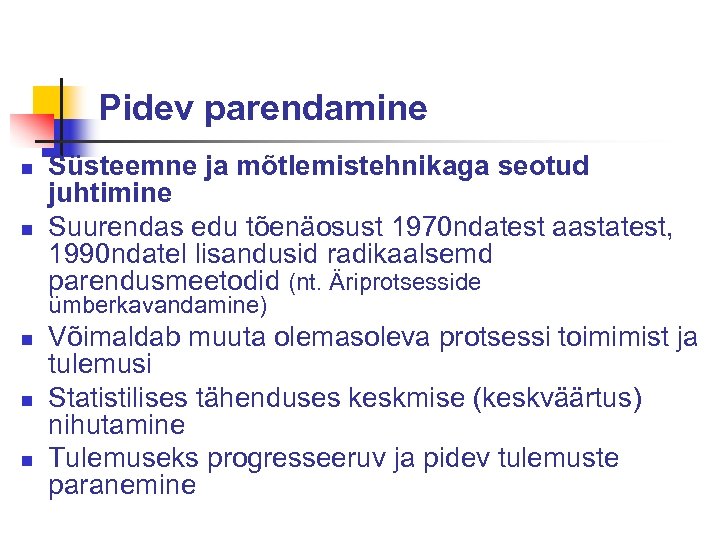 Pidev parendamine

- Süsteemne ja mõtlemistehnikaga seotud juhtimine
- Suurendas edu tõenäosust 1970ndatest aastatest, 1990ndatel lisandusid radikaalsemd parendusmeetodid (nt. Äriprotsesside ümberkavandamine)
- Võimaldab muuta olemasoleva protsessi toimimist ja tulemusi
- Statistilises tähenduses keskmise (keskväärtus) nihutamine
- Tulemuseks progresseeruv ja pidev tulemuste paranemine